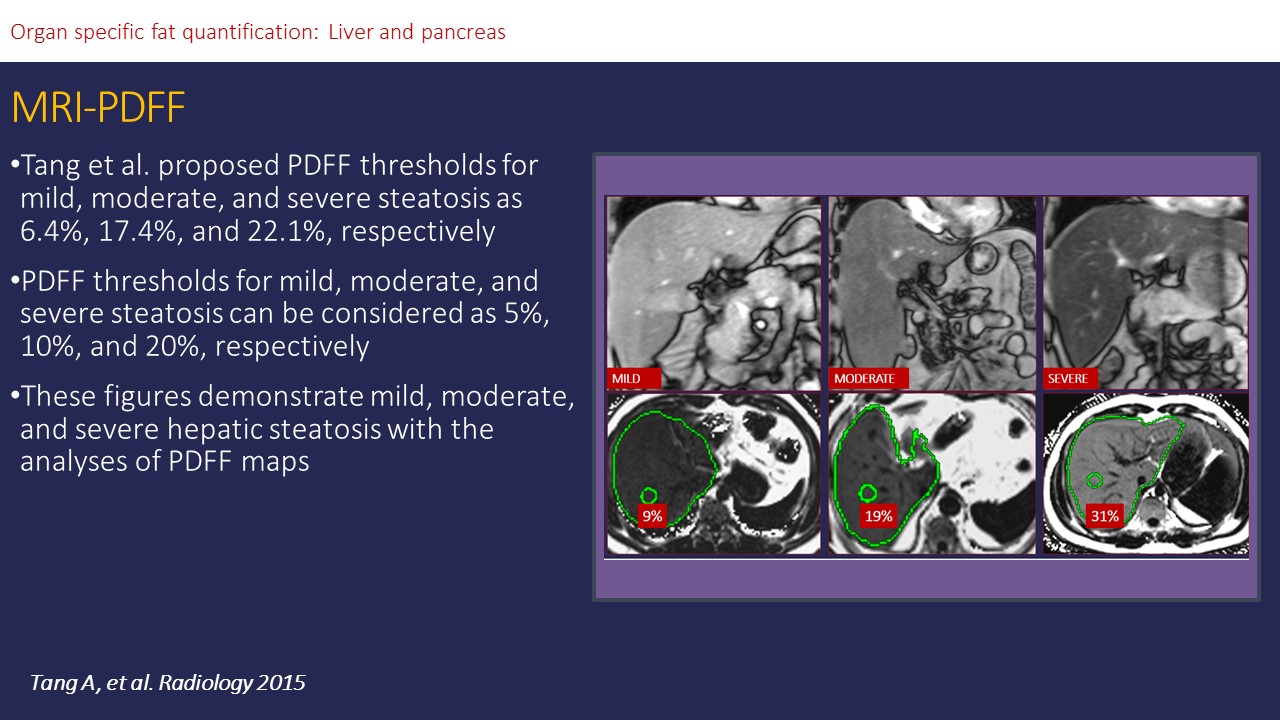 Organ specific fat quantification: Liver and pancreas

MRI-PDFF

•Tang et al. proposed PDFF thresholds for mild, moderate, and severe steatosis as 6.4%, 17.4%, and 22.1%, respectively

•PDFF thresholds for mild, moderate, and severe steatosis can be considered as 5%, 10%, and 20%, respectively

•These figures demonstrate mild, moderate, and severe hepatic steatosis with the analyses of PDFF maps

MILD

MODERATE

SEVERE

9%

19%

31%

Tang A, et al. Radiology 2015